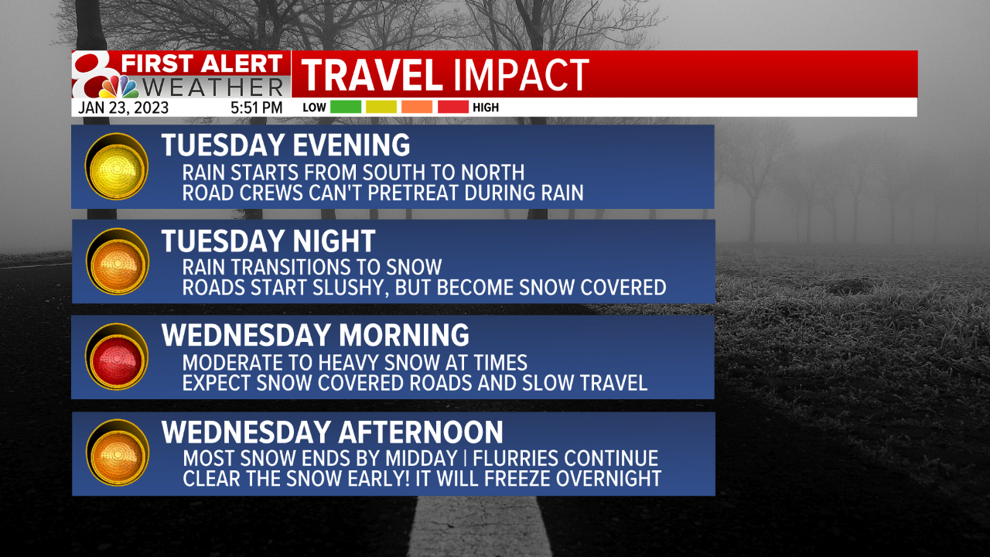 8 FIRST ALERT WEATHER

TRAVEL IMPACT

JAN 23, 2023 5:51 PM

LOW HIGH

TUESDAY EVENING
RAIN STARTS FROM SOUTH TO NORTH
ROAD CREWS CAN'T PRETREAT DURING RAIN

TUESDAY NIGHT
RAIN TRANSITIONS TO SNOW
ROADS START SLUSHY, BUT BECOME SNOW COVERED

WEDNESDAY MORNING
MODERATE TO HEAVY SNOW AT TIMES
EXPECT SNOW COVERED ROADS AND SLOW TRAVEL

WEDNESDAY AFTERNOON
MOST SNOW ENDS BY MIDDAY | FLURRIES CONTINUE
CLEAR THE SNOW EARLY! IT WILL FREEZE OVERNIGHT